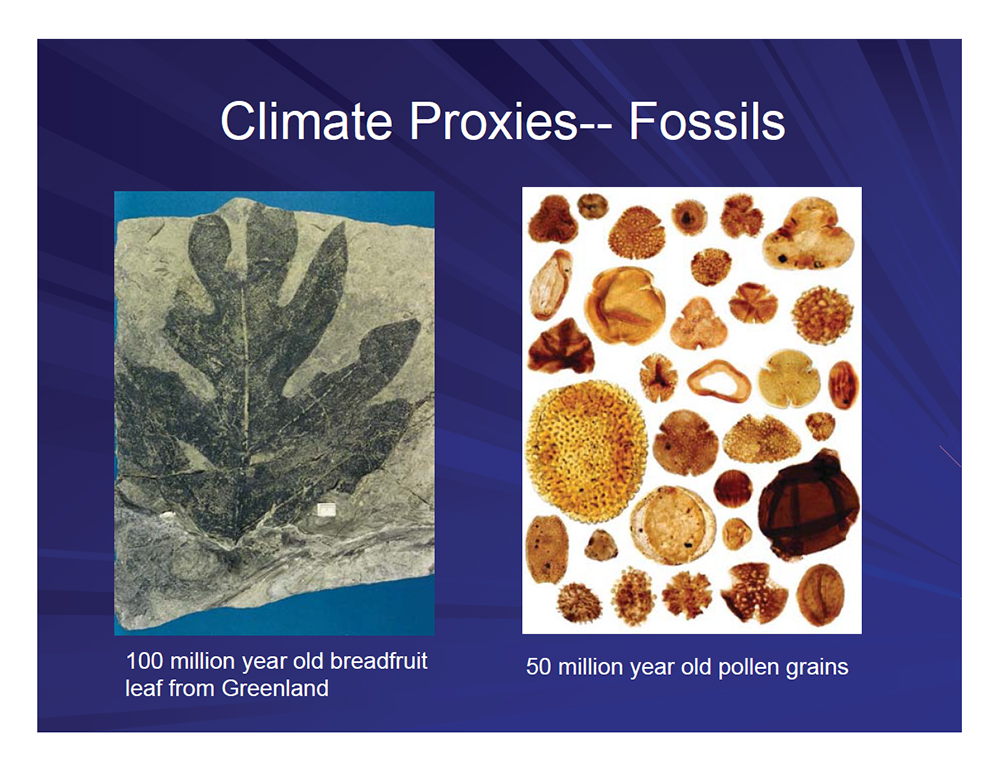 Climate Proxies-- Fossils

100 million year old breadfruit leaf from Greenland

50 million year old pollen grains